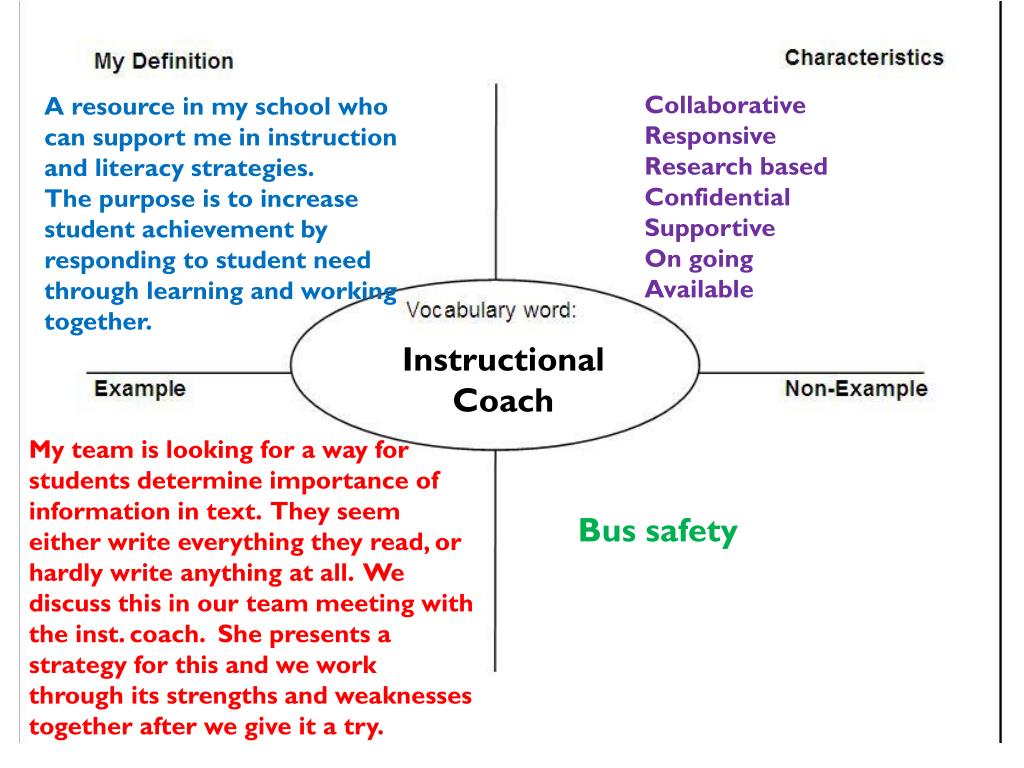 My Definition

A resource in my school who can support me in instruction and literacy strategies.
The purpose is to increase student achievement by responding to student need through learning and working together.

Characteristics

Collaborative
Responsive
Research based
Confidential
Supportive
On going
Available

Vocabulary word:

Instructional Coach

Example

My team is looking for a way for students determine importance of information in text. They seem either write everything they read, or hardly write anything at all. We discuss this in our team meeting with the inst. coach. She presents a strategy for this and we work through its strengths and weaknesses together after we give it a try.

Non-Example

Bus safety